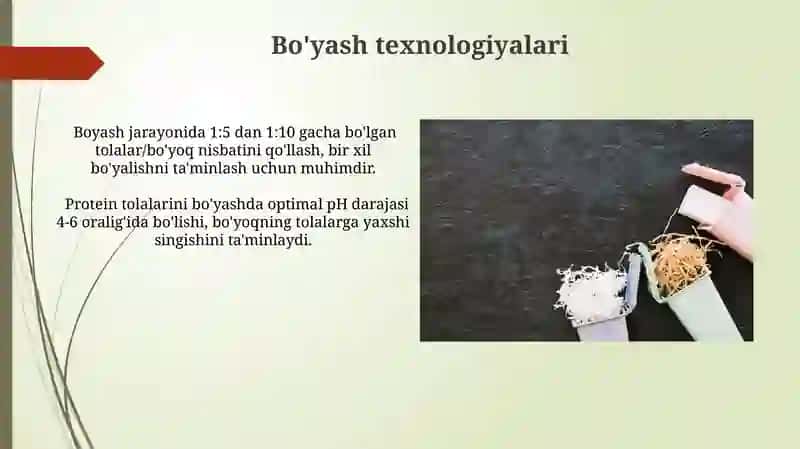 Bo'yash texnologiyalari

Boyash jarayonida 1:5 dan 1:10 gacha bo'lgan tolalar/bo'yoq nisbatini qo'llash, bir xil bo'yalishni ta'minlash uchun muhimdir.

Protein tolalarini bo'yashda optimal pH darajasi 4-6 oralig'ida bo'lishi, bo'yoqning tolalarga yaxshi singishini ta'minlaydi.